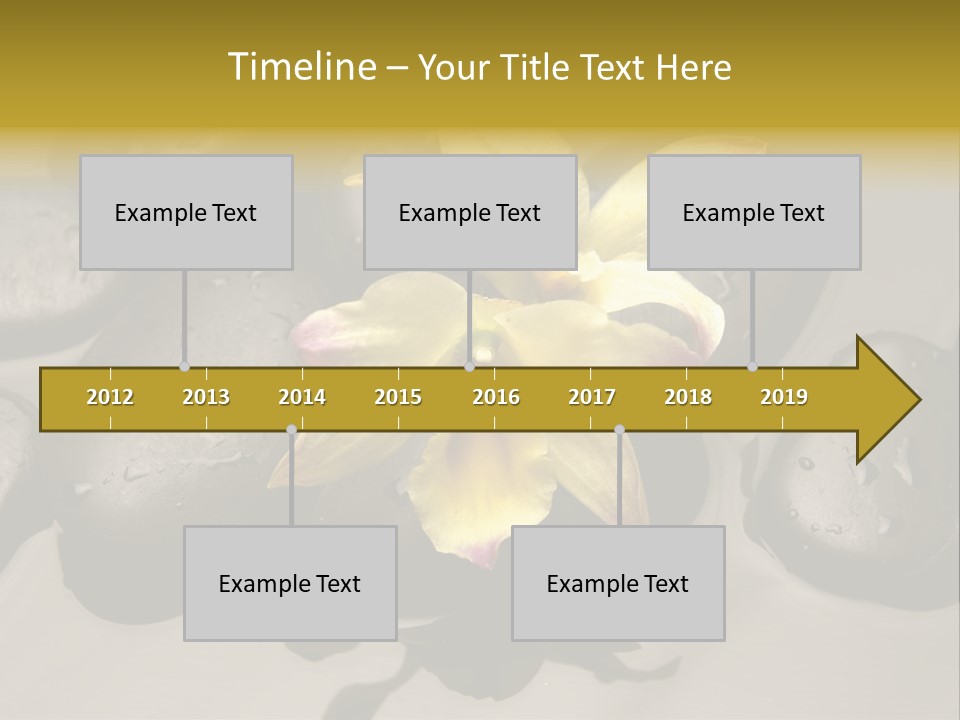 Timeline – Your Title Text Here

Example Text

Example Text

Example Text

2012 2013 2014 2015 2016 2017 2018 2019

Example Text

Example Text